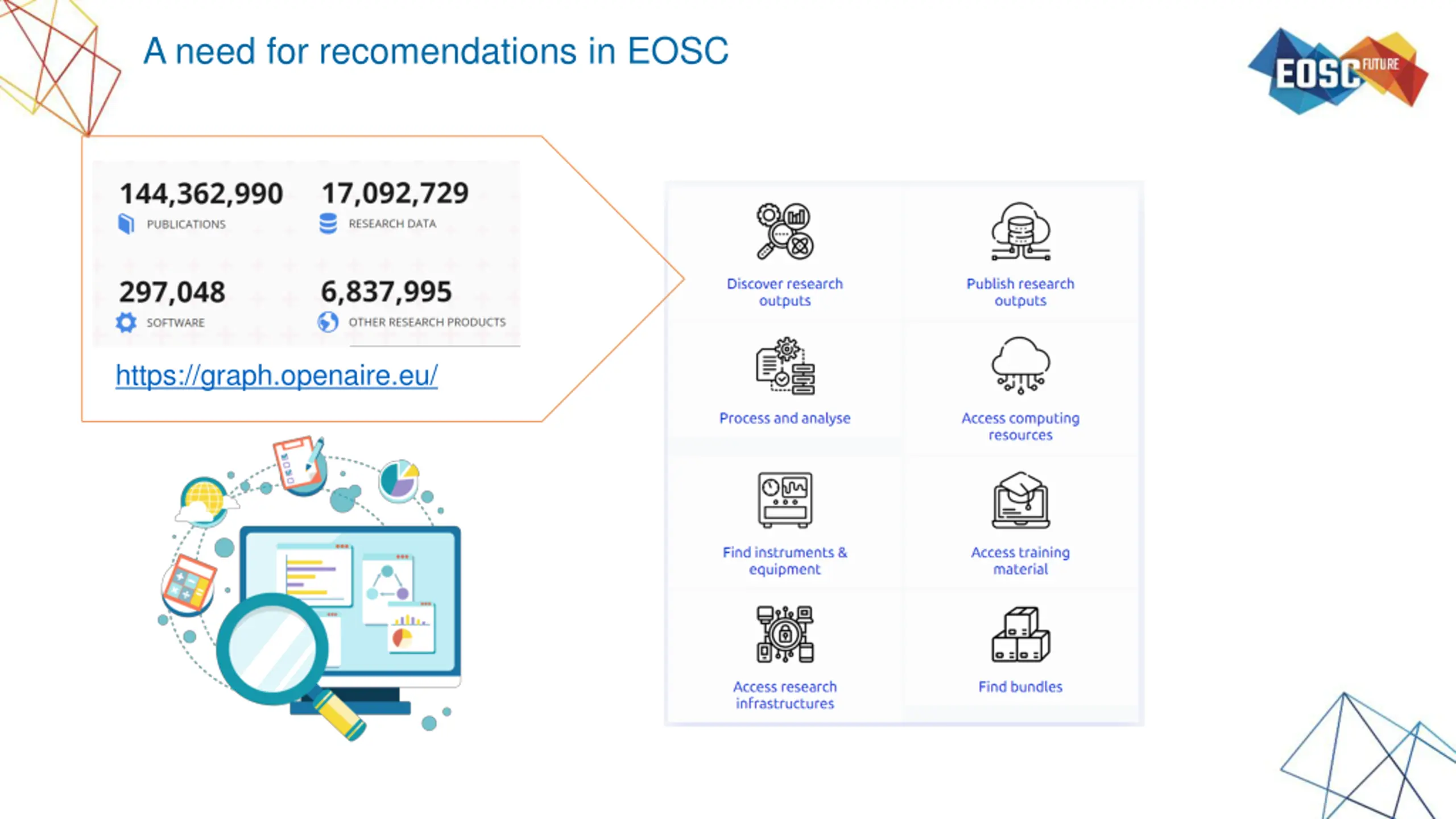 A need for recomendations in EOSC

EOSC FUTURE

144,362,990
PUBLICATIONS

17,092,729
RESEARCH DATA

297,048
SOFTWARE

6,837,995
OTHER RESEARCH PRODUCTS

https://graph.openaire.eu/

Discover research outputs

Publish research outputs

Process and analyse

Access computing resources

Find instruments & equipment

Access training material

Access research infrastructures

Find bundles